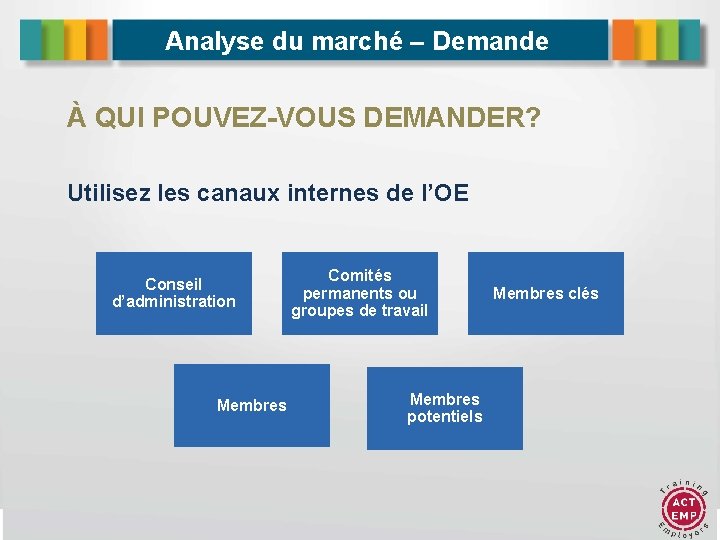 Analyse du marché – Demande

À QUI POUVEZ-VOUS DEMANDER?

Utilisez les canaux internes de l'OE

Conseil d'administration

Comités permanents ou groupes de travail

Membres clés

Membres

Membres potentiels

Training
ACT
EMP
Employers